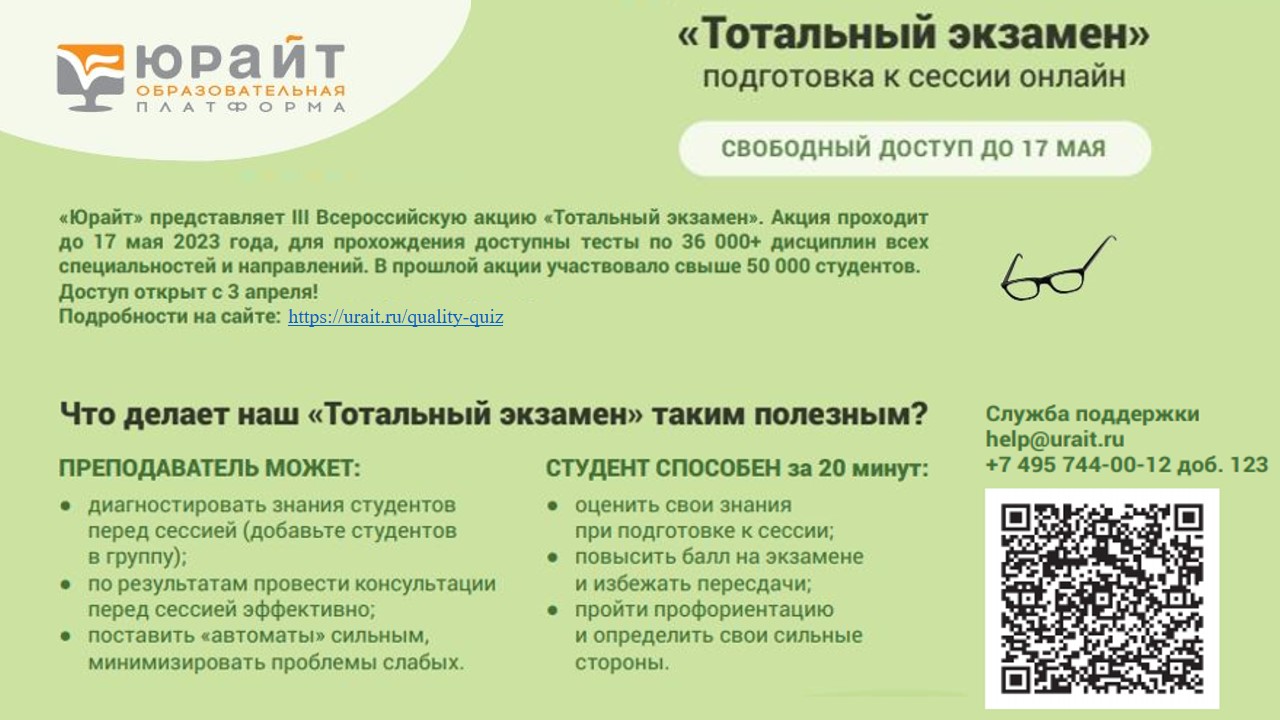 ЮРАЙТ
ОБРАЗОВАТЕЛЬНАЯ
ПЛАТФОРМА

«Тотальный экзамен»
подготовка к сессии онлайн

СВОБОДНЫЙ ДОСТУП ДО 17 МАЯ

«Юрайт» представляет III Всероссийскую акцию «Тотальный экзамен». Акция проходит до 17 мая 2023 года, для прохождения доступны тесты по 36 000+ дисциплин всех специальностей и направлений. В прошлой акции участвовало свыше 50 000 студентов.
Доступ открыт с 3 апреля!
Подробности на сайте: https://urait.ru/quality-quiz

Что делает наш «Тотальный экзамен» таким полезным?

ПРЕПОДАВАТЕЛЬ МОЖЕТ:
● диагностировать знания студентов перед сессией (добавьте студентов в группу);
● по результатам провести консультации перед сессией эффективно;
● поставить «автоматы» сильным, минимизировать проблемы слабых.

СТУДЕНТ СПОСОБЕН за 20 минут:
● оценить свои знания при подготовке к сессии;
● повысить балл на экзамене и избежать пересдачи;
● пройти профориентацию и определить свои сильные стороны.

Служба поддержки
help@urait.ru
+7 495 744-00-12 доб. 123